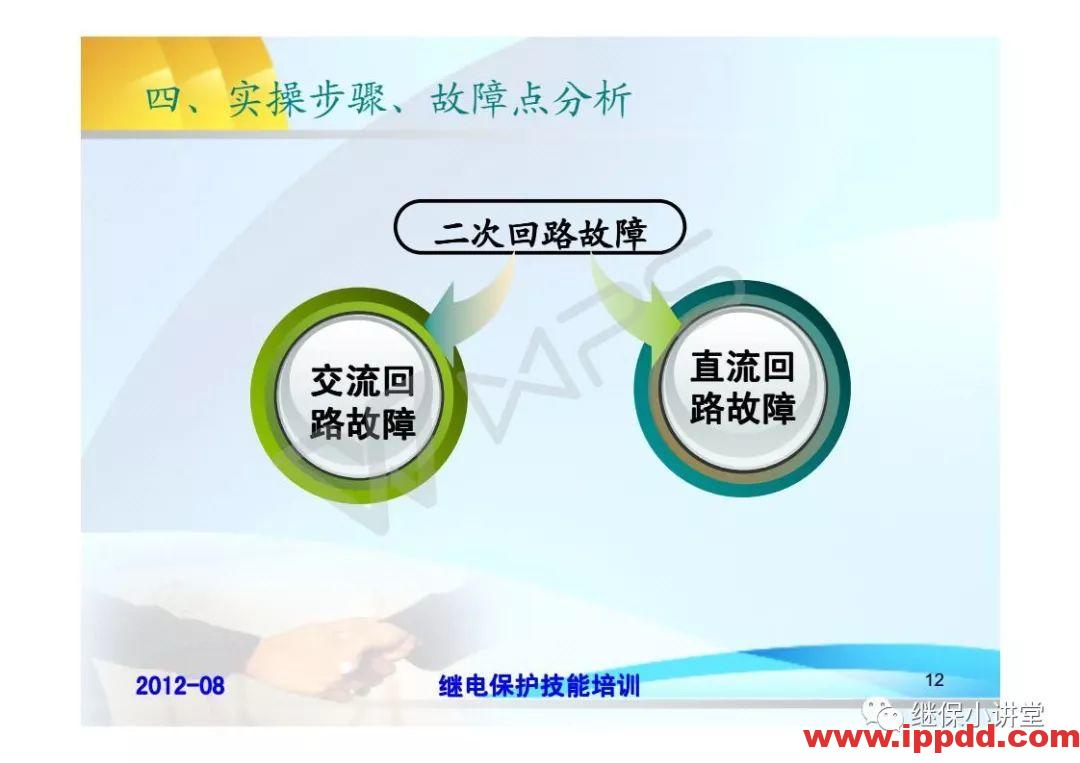 四、实操步骤、故障点分析

二次回路故障

交流回路故障

直流回路故障

2012-08

继电保护技能培训

12

继保小讲堂

www.ippdd.com